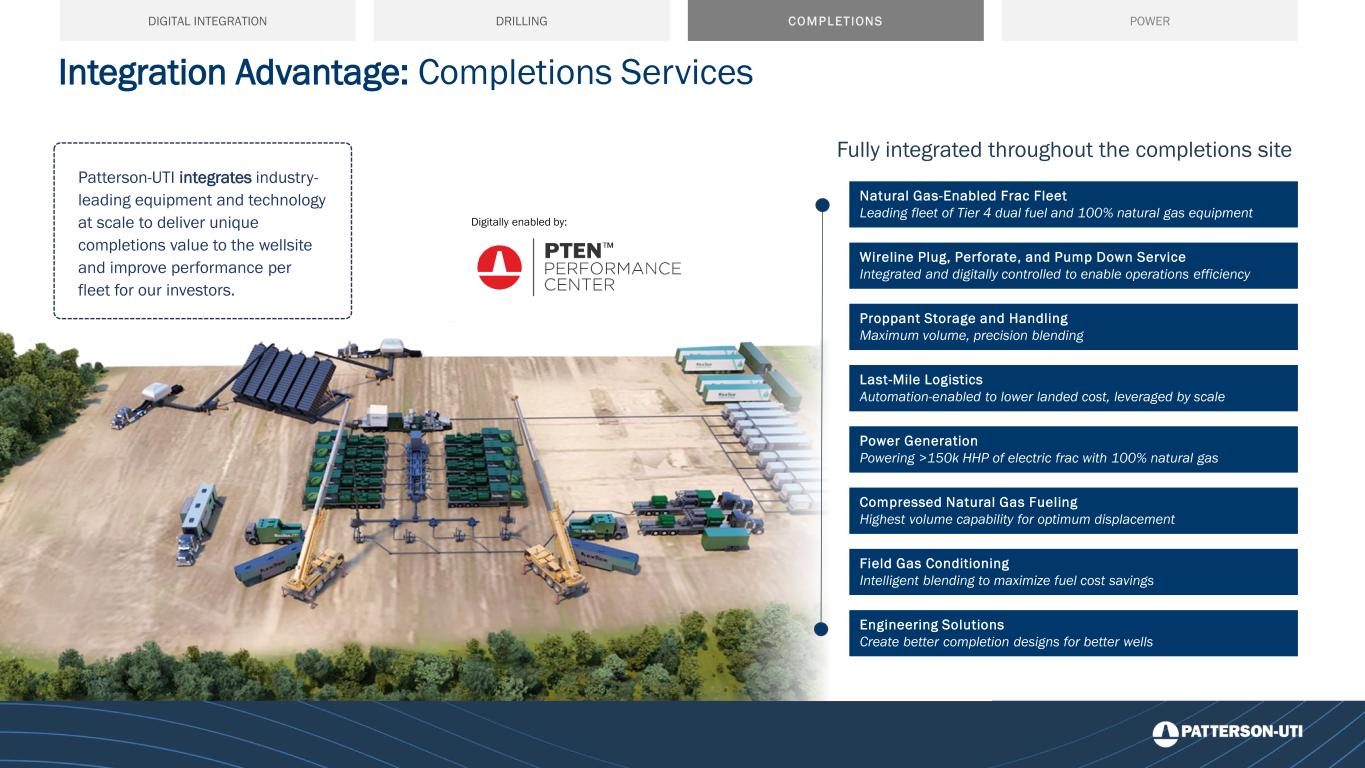 DIGITAL INTEGRATION DRILLING COMPLETIONS POWER

Integration Advantage: Completions Services

Patterson-UTI integrates industry-leading equipment and technology at scale to deliver unique completions value to the wellsite and improve performance per fleet for our investors.

Digitally enabled by:

PTEN™ PERFORMANCE CENTER

Fully integrated throughout the completions site

Natural Gas-Enabled Frac Fleet
Leading fleet of Tier 4 dual fuel and 100% natural gas equipment

Wireline Plug, Perforate, and Pump Down Service
Integrated and digitally controlled to enable operations efficiency

Proppant Storage and Handling
Maximum volume, precision blending

Last-Mile Logistics
Automation-enabled to lower landed cost, leveraged by scale

Power Generation
Powering >150k HHP of electric frac with 100% natural gas

Compressed Natural Gas Fueling
Highest volume capability for optimum displacement

Field Gas Conditioning
Intelligent blending to maximize fuel cost savings

Engineering Solutions
Create better completion designs for better wells

PATTERSON-UTI